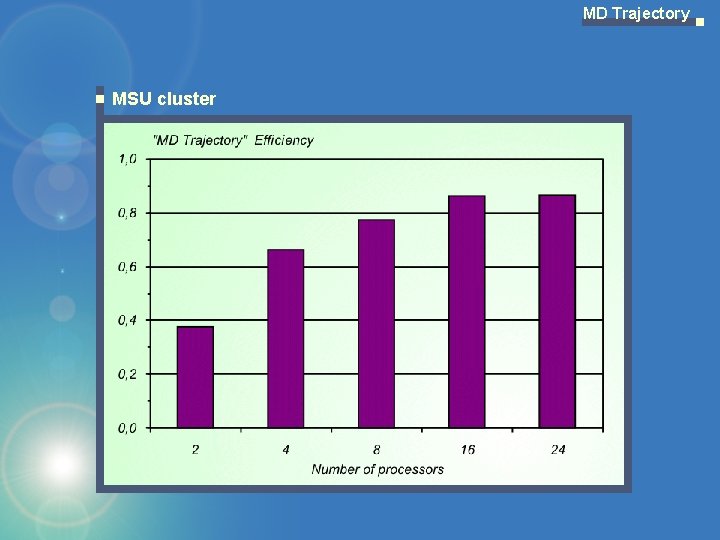 MD Trajectory

MSU cluster

"MD Trajectory" Efficiency

1,0
0,8
0,6
0,4
0,2
0,0

2
4
8
16
24

Number of processors